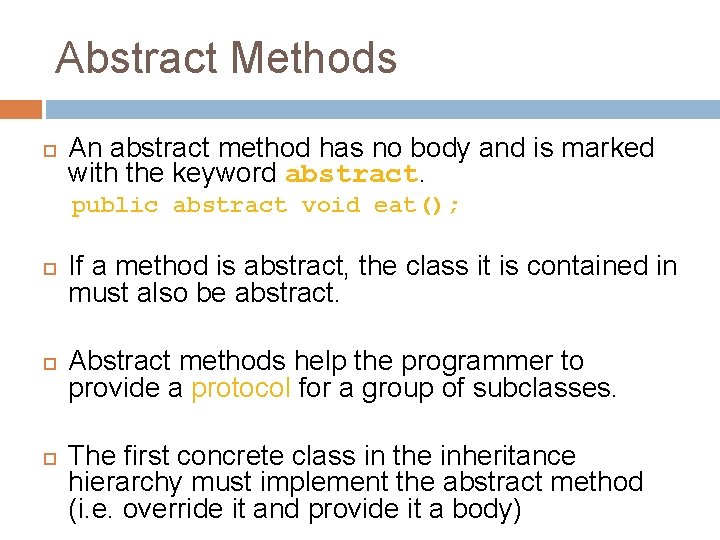 Abstract Methods

An abstract method has no body and is marked with the keyword abstract.

public abstract void eat();

If a method is abstract, the class it is contained in must also be abstract.

Abstract methods help the programmer to provide a protocol for a group of subclasses.

The first concrete class in the inheritance hierarchy must implement the abstract method (i.e. override it and provide it a body)